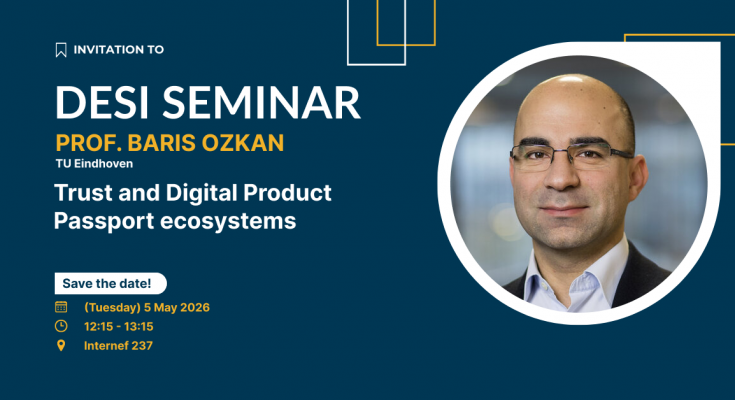 INVITATION TO

DESI SEMINAR

PROF. BARIS OZKAN

TU Eindhoven

Trust and Digital Product Passport ecosystems

Save the date!

(Tuesday) 5 May 2026

12:15 - 13:15

Internef 237